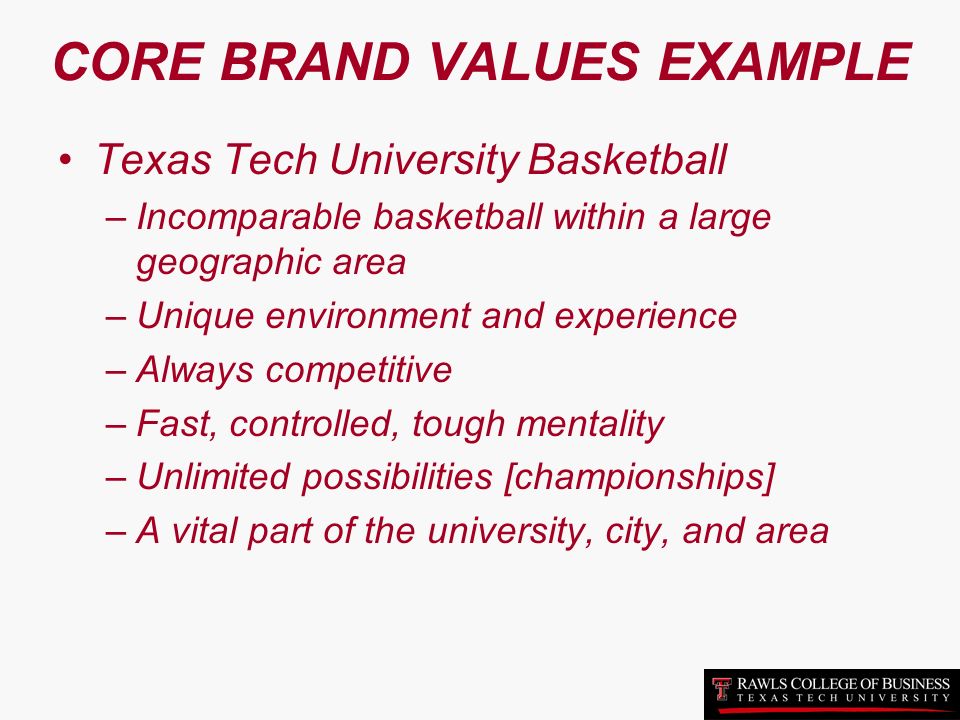 CORE BRAND VALUES EXAMPLE

• Texas Tech University Basketball
– Incomparable basketball within a large geographic area
– Unique environment and experience
– Always competitive
– Fast, controlled, tough mentality
– Unlimited possibilities [championships]
– A vital part of the university, city, and area

RAWLS COLLEGE OF BUSINESS
TEXAS TECH UNIVERSITY